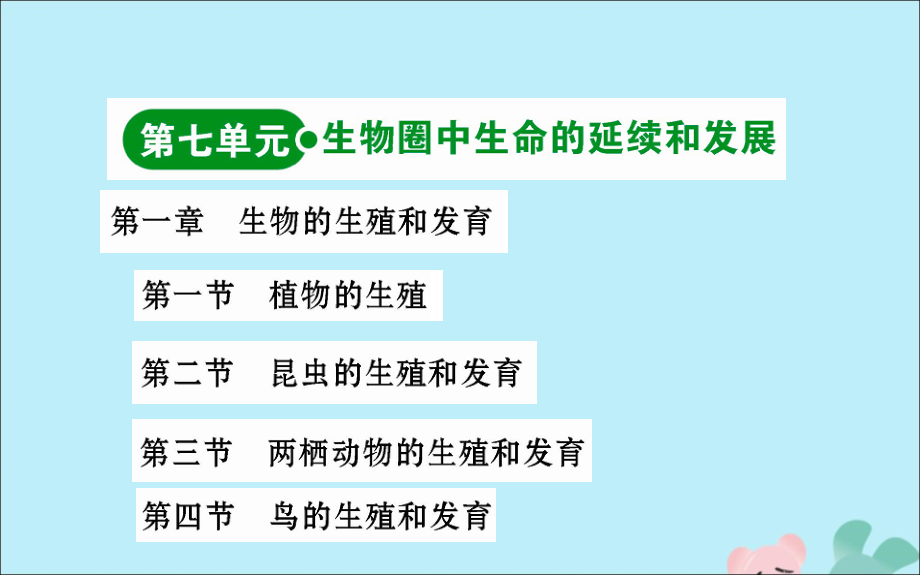 第七单元 生物圈中生命的延续和发展

第一章 生物的生殖和发育

第一节 植物的生殖

第二节 昆虫的生殖和发育

第三节 两栖动物的生殖和发育

第四节 鸟的生殖和发育